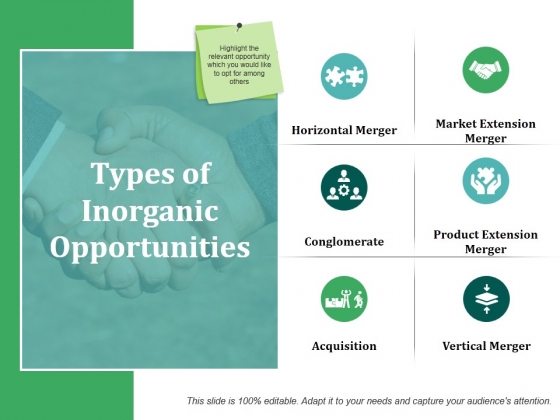 Highlight the relevant opportunity which you would like to opt for among others

Types of Inorganic Opportunities

Horizontal Merger

Market Extension Merger

Conglomerate

Product Extension Merger

Acquisition

Vertical Merger

This slide is 100% editable. Adapt it to your needs and capture your audience's attention.